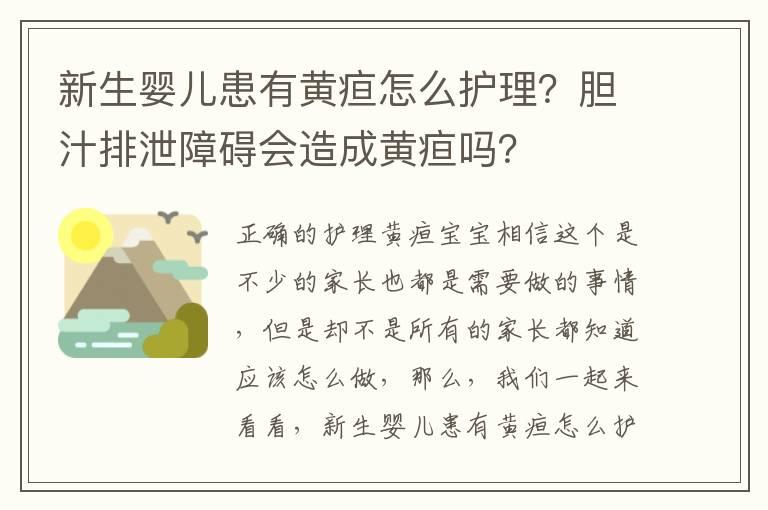 新生婴儿患有黄疸怎么护理？胆汁排泄障碍会造成黄疸吗？

正确的护理黄疸宝宝相信这个是不少的家长也都是需要做的事情，但是却不是所有的家长都知道应该怎么做，那么，我们一起来看看，新生婴儿患有黄疸怎么护